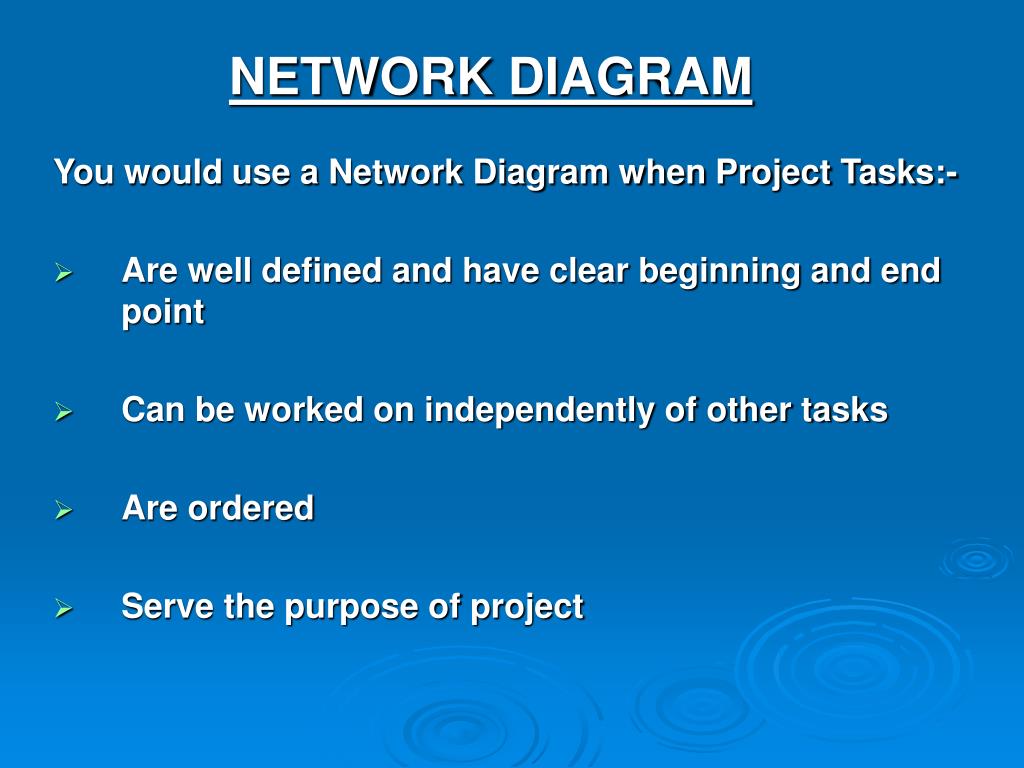 NETWORK DIAGRAM

You would use a Network Diagram when Project Tasks:-

➢ Are well defined and have clear beginning and end point

➢ Can be worked on independently of other tasks

➢ Are ordered

➢ Serve the purpose of project